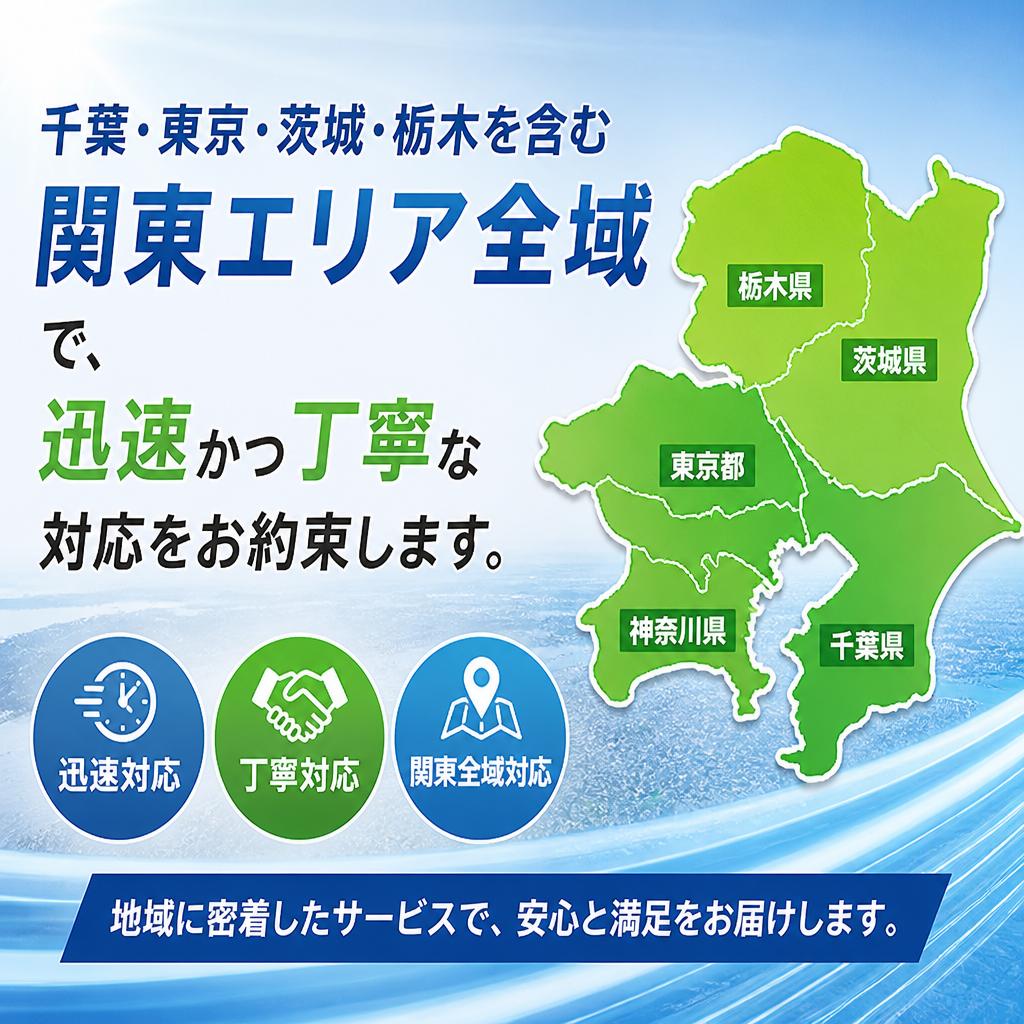 千葉・東京・茨城・栃木を含む

関東エリア全域

で、

迅速かつ丁寧な

対応をお約束します。

栃木県

茨城県

東京都

神奈川県

千葉県

迅速対応

丁寧対応

関東全域対応

地域に密着したサービスで、安心と満足をお届けします。